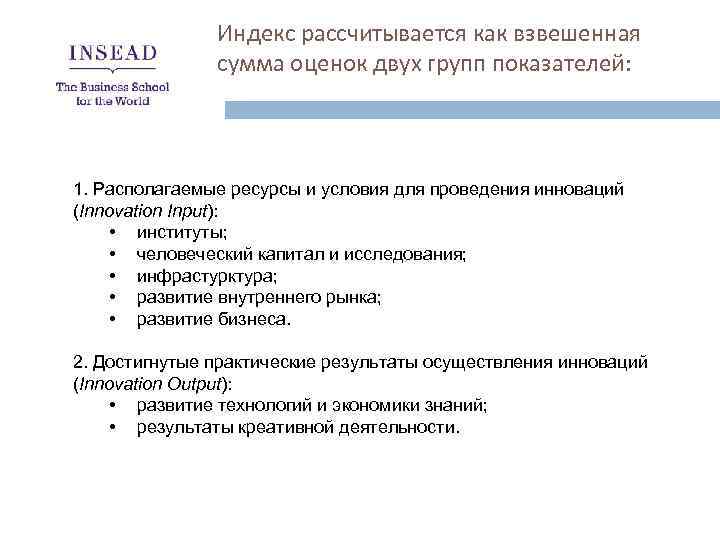 INSEAD
The Business School for the World

Индекс рассчитывается как взвешенная сумма оценок двух групп показателей:

1. Располагаемые ресурсы и условия для проведения инноваций (Innovation Input):
• институты;
• человеческий капитал и исследования;
• инфрастурктура;
• развитие внутреннего рынка;
• развитие бизнеса.

2. Достигнутые практические результаты осуществления инноваций (Innovation Output):
• развитие технологий и экономики знаний;
• результаты креативной деятельности.